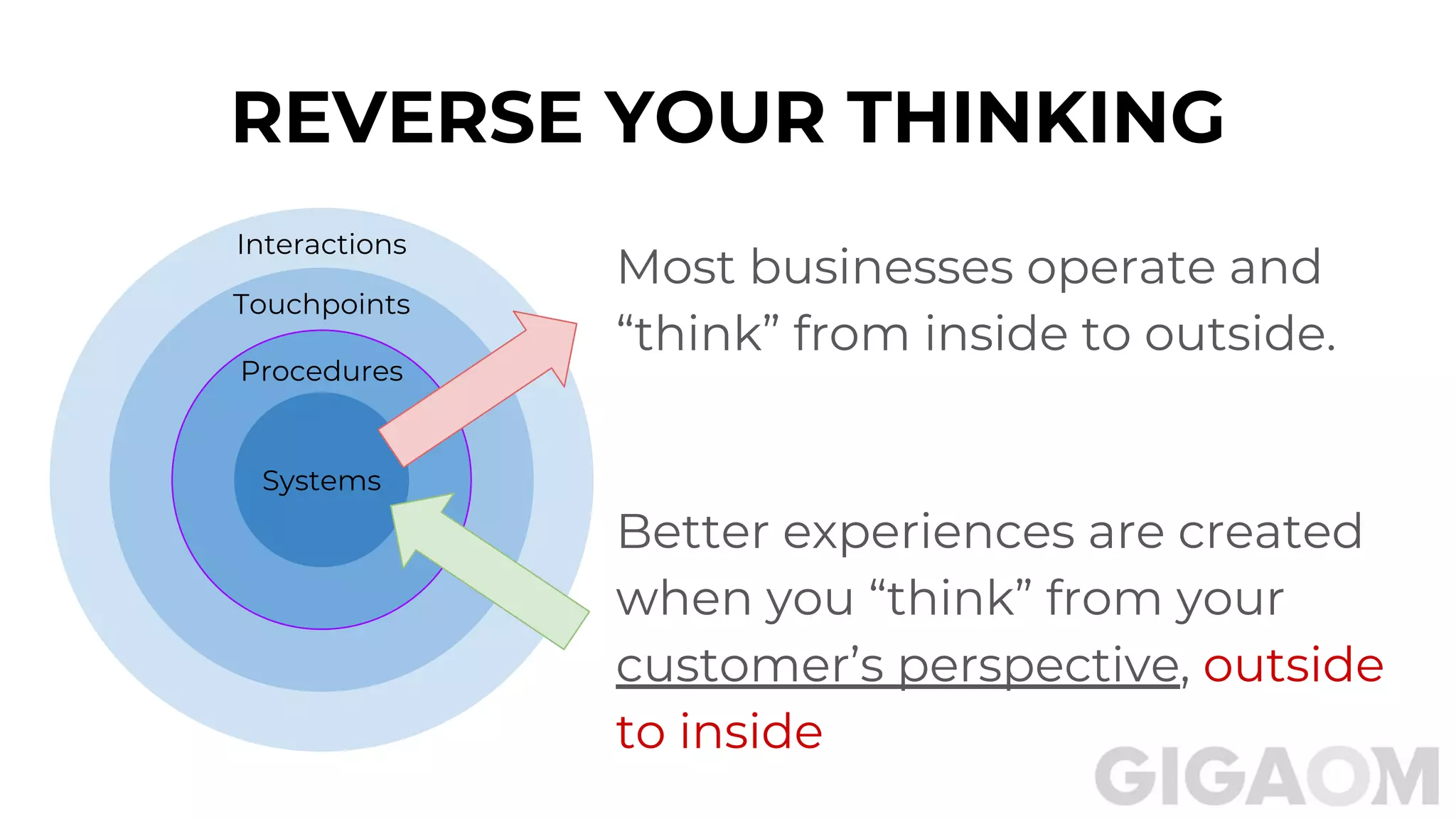 REVERSE YOUR THINKING

Interactions

Touchpoints

Procedures

Systems

Most businesses operate and “think” from inside to outside.

Better experiences are created when you “think” from your customer’s perspective, outside to inside

GIGAOM